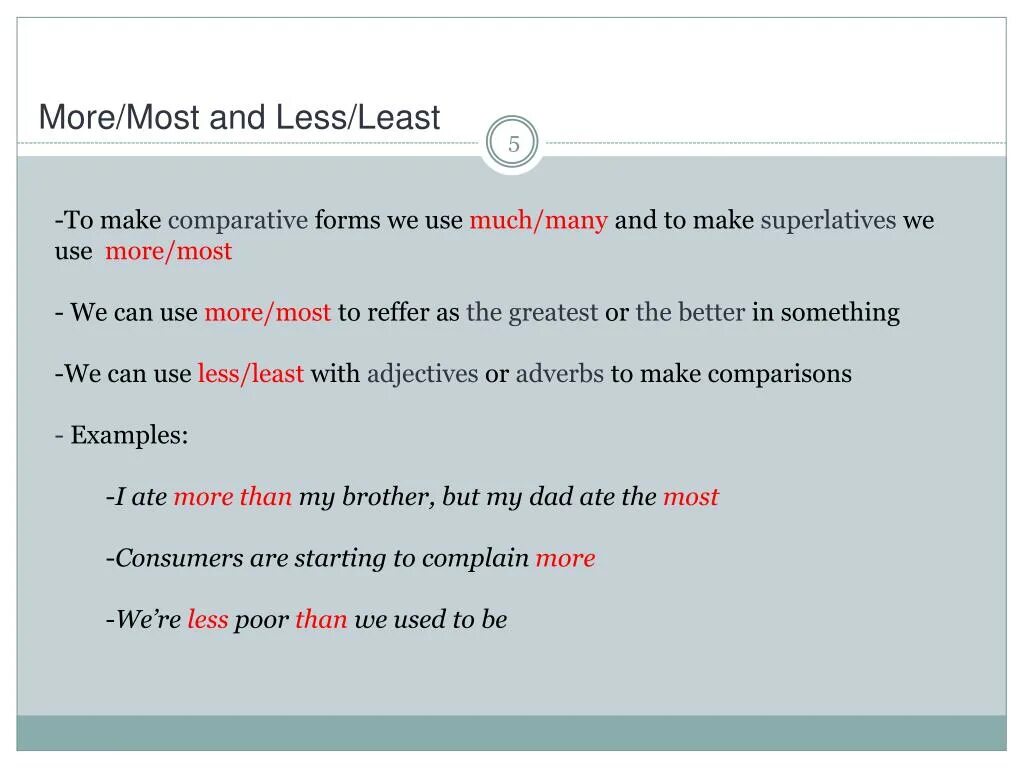 More/Most and Less/Least

5

-To make comparative forms we use much/many and to make superlatives we use more/most

- We can use more/most to reffer as the greatest or the better in something

-We can use less/least with adjectives or adverbs to make comparisons

- Examples:

-I ate more than my brother, but my dad ate the most

-Consumers are starting to complain more

-We're less poor than we used to be